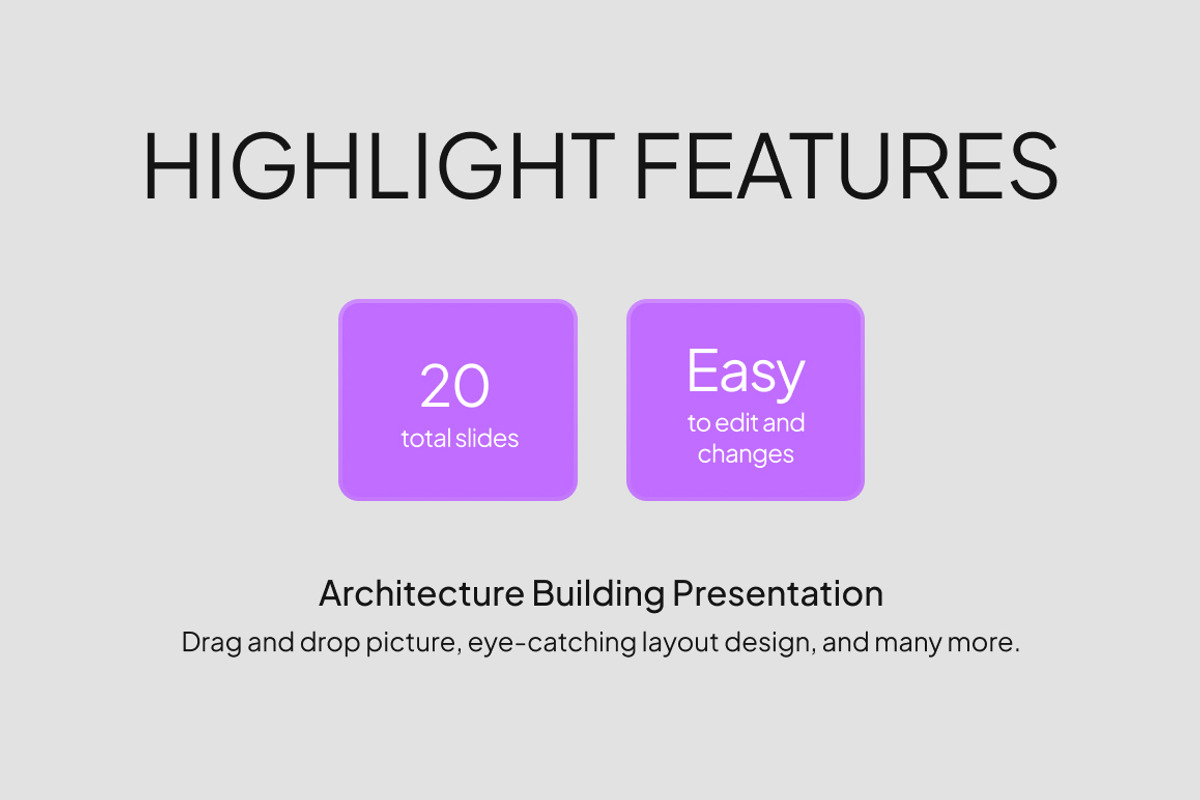 HIGHLIGHT FEATURES

20
total slides

Easy
to edit and changes

Architecture Building Presentation
Drag and drop picture, eye-catching layout design, and many more.